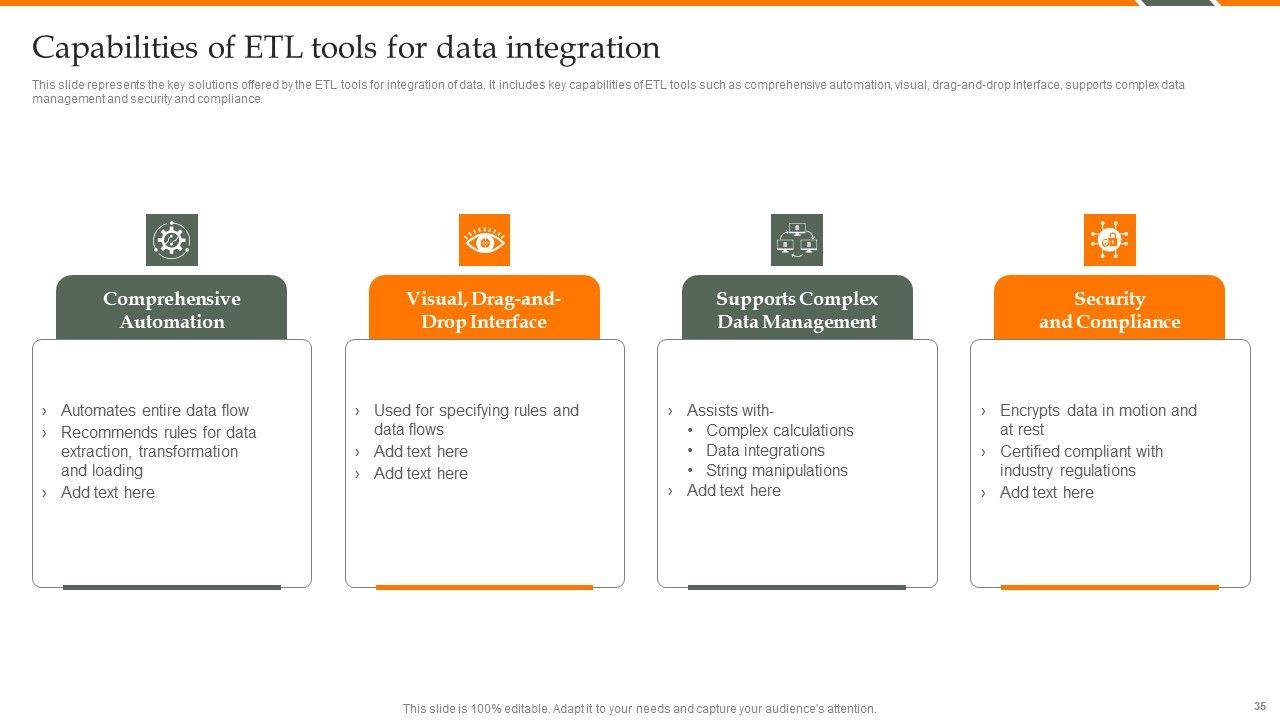 Capabilities of ETL tools for data integration

This slide represents the key solutions offered by the ETL tools for integration of data. It includes key capabilities of ETL tools such as comprehensive automation, visual, drag-and-drop interface, supports complex data management and security and compliance.

Comprehensive Automation

› Automates entire data flow
› Recommends rules for data extraction, transformation and loading
› Add text here

Visual, Drag-and-Drop Interface

› Used for specifying rules and data flows
› Add text here
› Add text here

Supports Complex Data Management

› Assists with-
• Complex calculations
• Data integrations
• String manipulations
› Add text here

Security and Compliance

› Encrypts data in motion and at rest
› Certified compliant with industry regulations
› Add text here

This slide is 100% editable. Adapt it to your needs and capture your audience's attention.

35